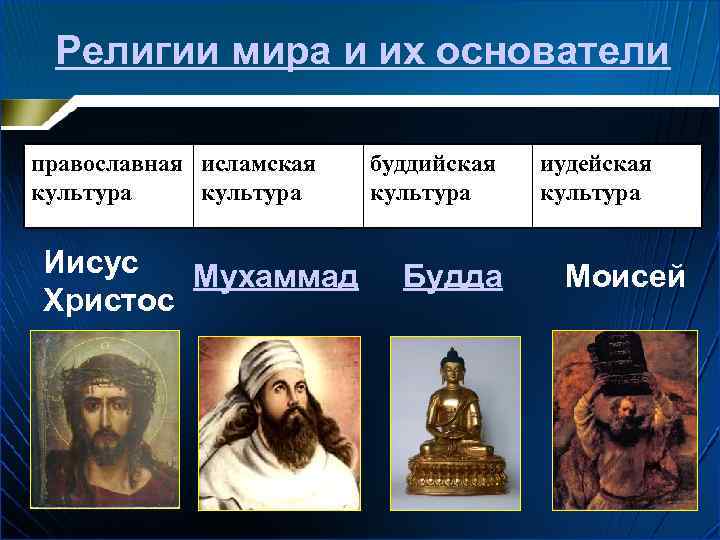 Религии мира и их основатели

| православная культура | исламская культура | буддийская культура | иудейская культура |
|---|---|---|---|

Иисус Христос

Мухаммад

Будда

Моисей